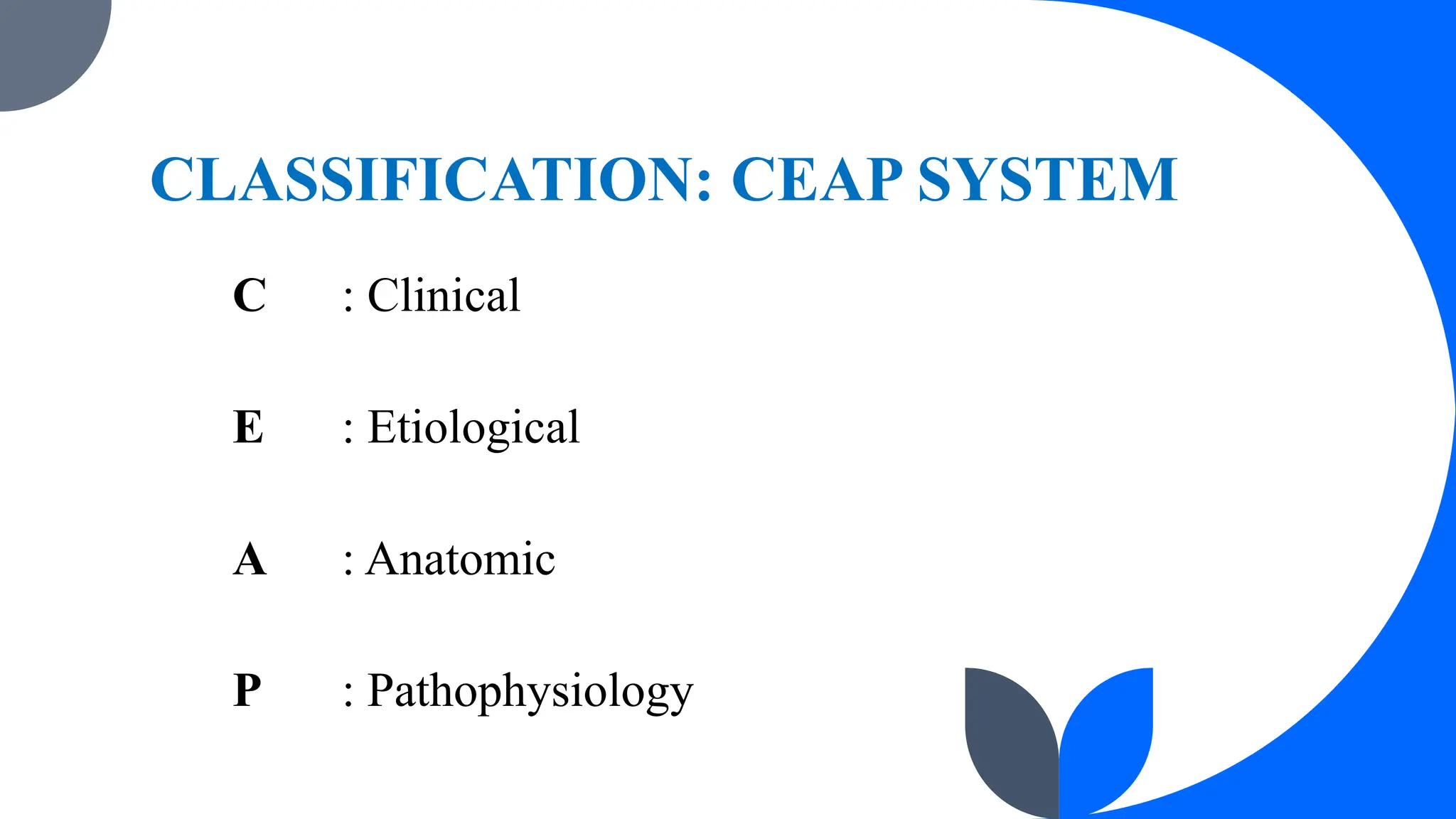 CLASSIFICATION: CEAP SYSTEM

C : Clinical

E : Etiological

A : Anatomic

P : Pathophysiology